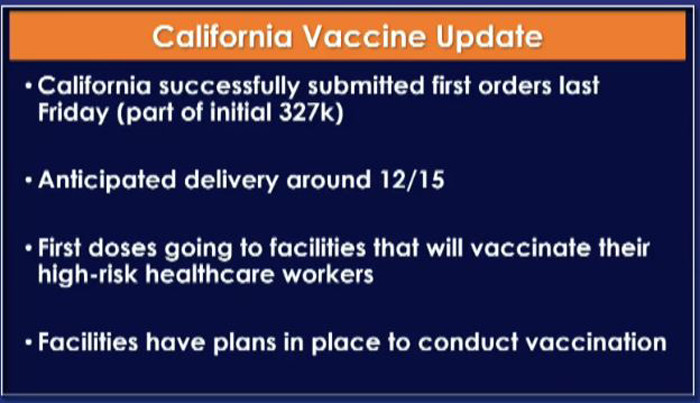 California Vaccine Update

• California successfully submitted first orders last Friday (part of initial 327k)

• Anticipated delivery around 12/15

• First doses going to facilities that will vaccinate their high-risk healthcare workers

• Facilities have plans in place to conduct vaccination